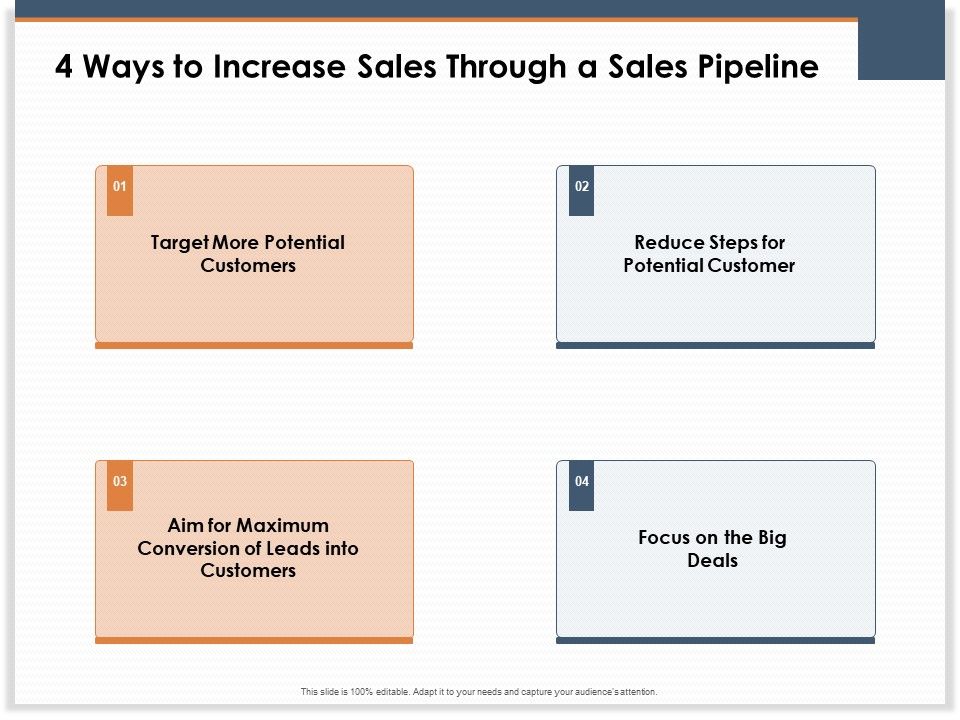 4 Ways to Increase Sales Through a Sales Pipeline

01

Target More Potential Customers

02

Reduce Steps for Potential Customer

03

Aim for Maximum Conversion of Leads into Customers

04

Focus on the Big Deals

This slide is 100% editable. Adapt it to your needs and capture your audience's attention.